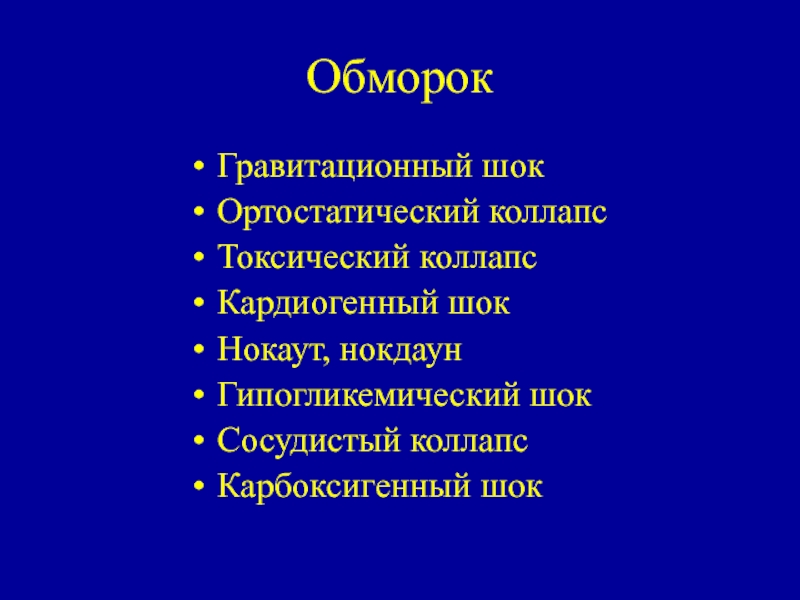 Обморок

• Гравитационный шок
• Ортостатический коллапс
• Токсический коллапс
• Кардиогенный шок
• Нокаут, нокдаун
• Гипогликемический шок
• Сосудистый коллапс
• Карбоксигенный шок